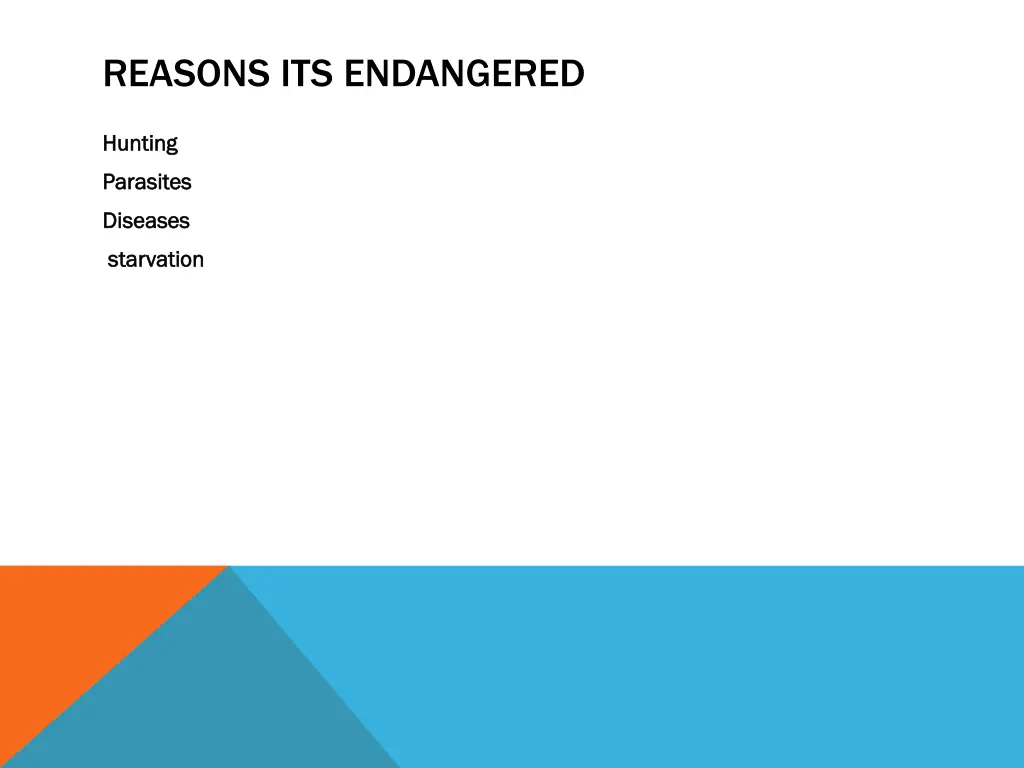 REASONS ITS ENDANGERED

Hunting

Parasites

Diseases

starvation